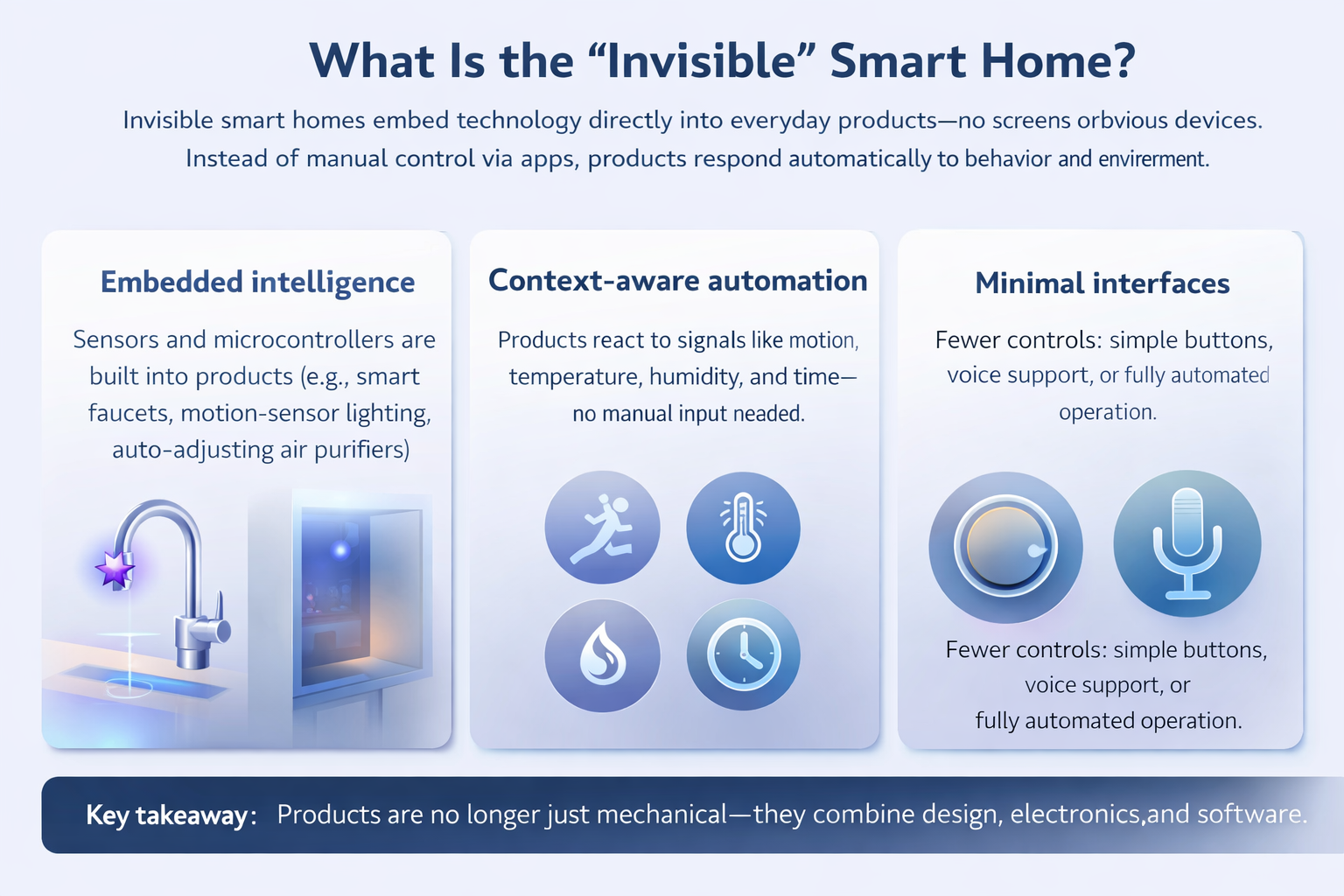 What Is the “Invisible” Smart Home?

Invisible smart homes embed technology directly into everyday products—no screens orbvious devices. Instead of manual control via apps, products respond automatically to behavior and envirerment.

Embedded intelligence

Sensors and microcontrollers are built into products (e.g., smart faucets, motion-sensor lighting, auto-adjusting air purifiers)

Context-aware automation

Products react to signals like motion, temperature, humidity, and time—no manual input needed.

Minimal interfaces

Fewer controls: simple buttons, voice support, or fully automated operation.

Fewer controls: simple buttons, voice support, or fully automated operation.

Key takeaway: Products are no longer just mechanical—they combine design, electronics,and software.